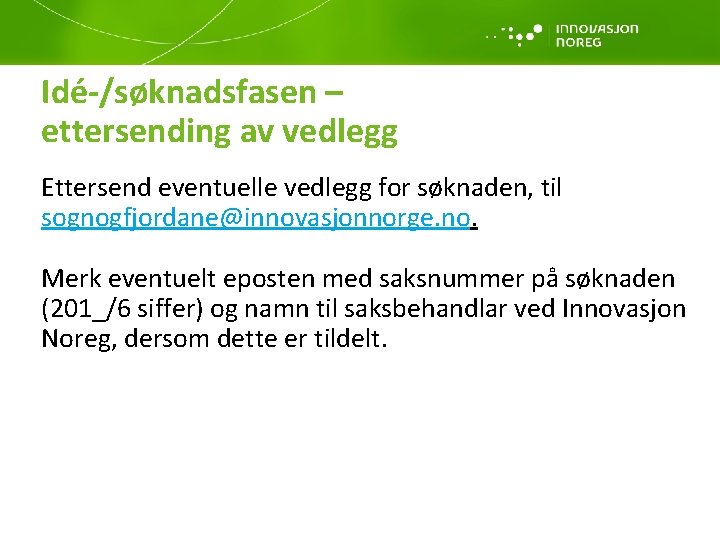 INNOVASJON NOREG

Idé-/søknadsfasen – ettersending av vedlegg

Ettersend eventuelle vedlegg for søknaden, til sognogfjordane@innovasjonnorge.no.

Merk eventuelt eposten med saksnummer på søknaden (201_/6 siffer) og namn til saksbehandlar ved Innovasjon Noreg, dersom dette er tildelt.